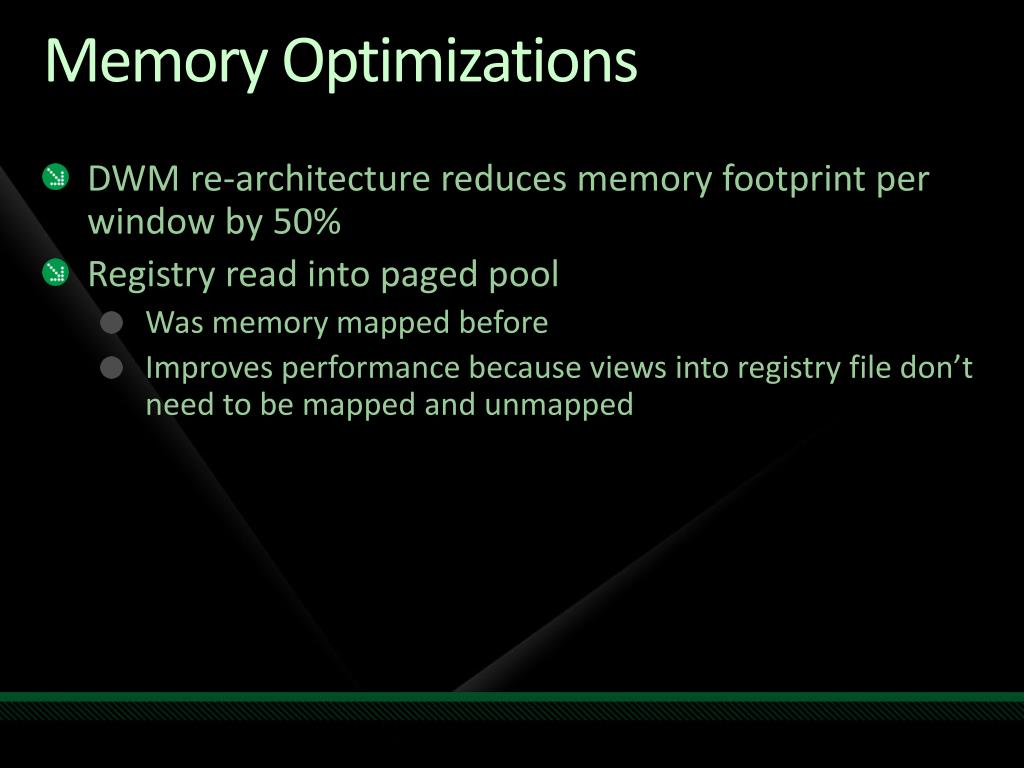 Memory Optimizations

DWM re-architecture reduces memory footprint per window by 50%

Registry read into paged pool

Was memory mapped before

Improves performance because views into registry file don’t need to be mapped and unmapped